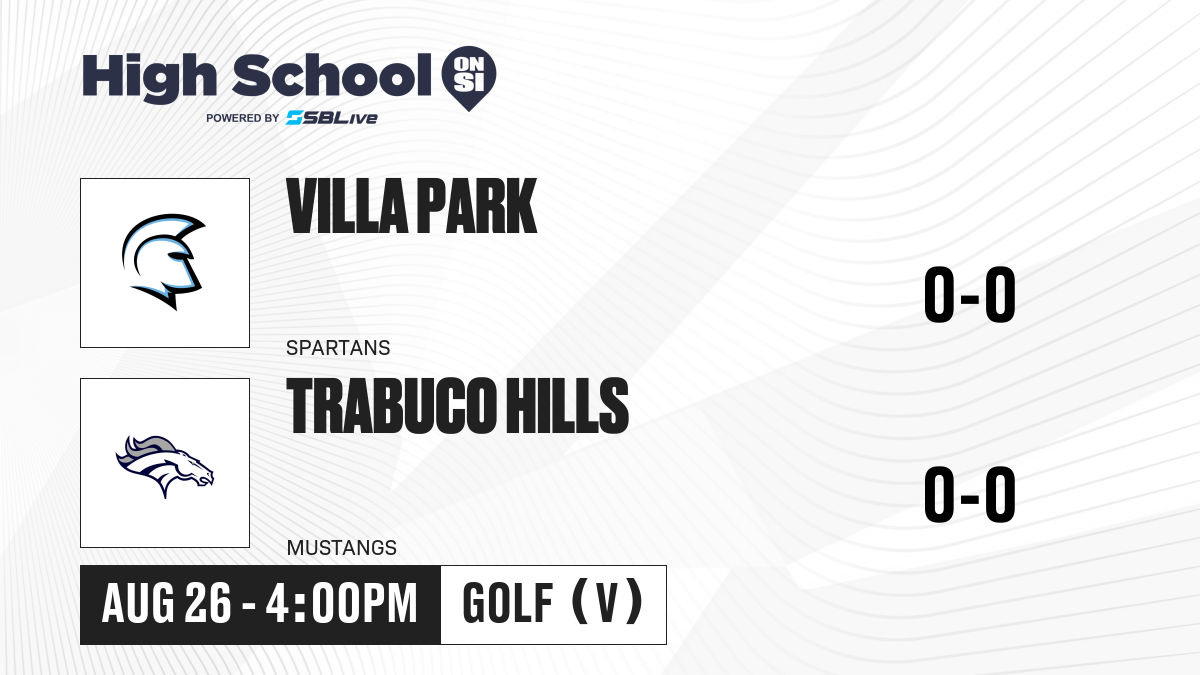 High School ON SI
POWERED BY SBLive

VILLA PARK
SPARTANS
0-0

TRABUCO HILLS
MUSTANGS
0-0

AUG 26 - 4:00PM
GOLF (V)